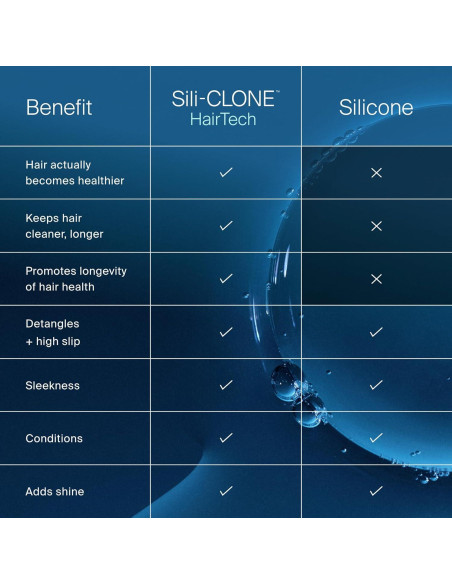 | Benefit | Sili-CLONE™ HairTech | Silicone |
|---|---|---|
| Hair actually becomes healthier | ✓ | ✕ |
| Keeps hair cleaner, longer | ✓ | ✕ |
| Promotes longevity of hair health | ✓ | ✕ |
| Detangles + high slip | ✓ | ✓ |
| Sleekness | ✓ | ✓ |
| Conditions | ✓ | ✓ |
| Adds shine | ✓ | ✓ |